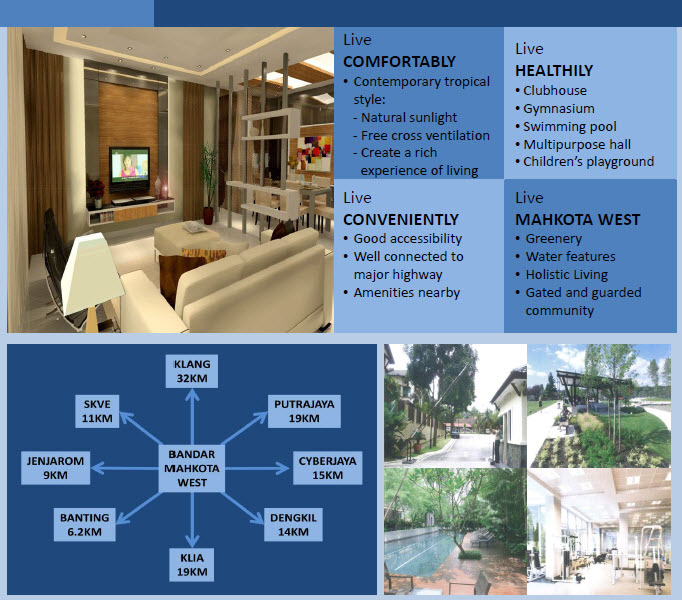 Live
COMFORTABLY
• Contemporary tropical style:
- Natural sunlight
- Free cross ventilation
- Create a rich experience of living

Live
HEALTHILY
• Clubhouse
• Gymnasium
• Swimming pool
• Multipurpose hall
• Children's playground

Live
CONVENIENTLY
• Good accessibility
• Well connected to major highway
• Amenities nearby

Live
MAHKOTA WEST
• Greenery
• Water features
• Holistic Living
• Gated and guarded community

KLANG
32KM

SKVE
11KM

PUTRAJAYA
19KM

JENJAROM
9KM

BANDAR
MAHKOTA
WEST

CYBERJAYA
15KM

BANTING
6.2KM

DENGKIL
14KM

KLIA
19KM